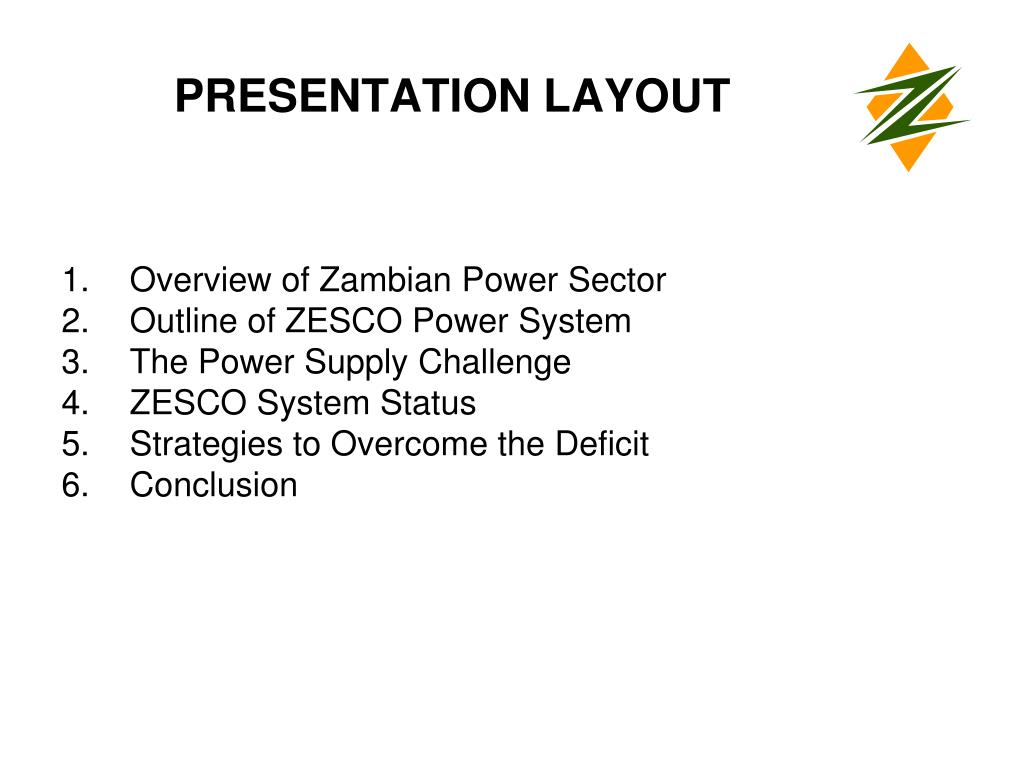 PRESENTATION LAYOUT

1. Overview of Zambian Power Sector
2. Outline of ZESCO Power System
3. The Power Supply Challenge
4. ZESCO System Status
5. Strategies to Overcome the Deficit
6. Conclusion